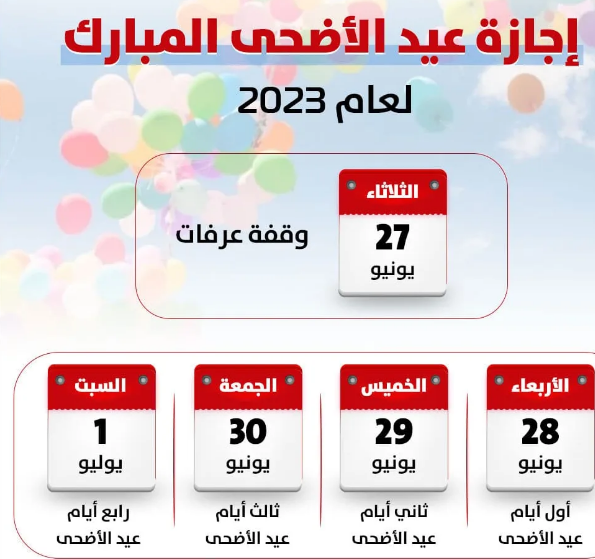 إجازة عيد الأضحى المبارك
لعام 2023

الثلاثاء
27
يونيو
وقفة عرفات

الأربعاء
28
يونيو
أول أيام عيد الأضحى

الخميس
29
يونيو
ثاني أيام عيد الأضحى

الجمعة
30
يونيو
ثالث أيام عيد الأضحى

السبت
1
يوليو
رابع أيام عيد الأضحى